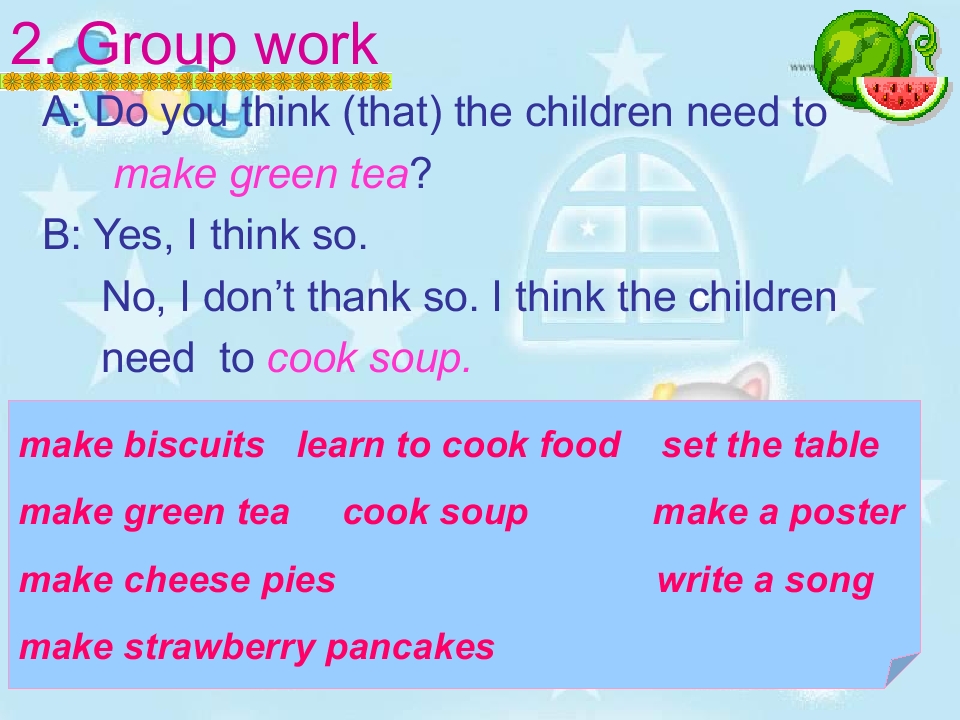 2. Group work

A: Do you think (that) the children need to make green tea?

B: Yes, I think so.

No, I don't thank so. I think the children need to cook soup.

make biscuits learn to cook food set the table

make green tea cook soup make a poster

make cheese pies write a song

make strawberry pancakes